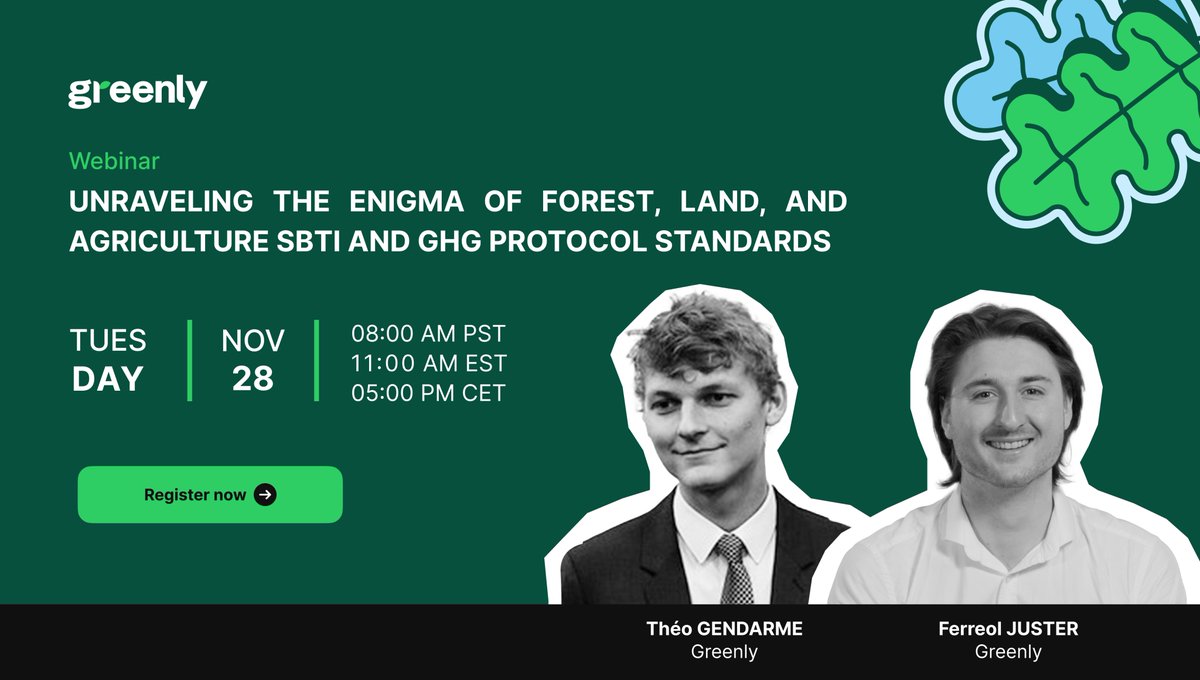 greenly

Webinar

UNRAVELING THE ENIGMA OF FOREST, LAND, AND AGRICULTURE SBTI AND GHG PROTOCOL STANDARDS

TUES DAY

NOV 28

08:00 AM PST
11:00 AM EST
05:00 PM CET

Register now

Théo GENDARME
Greenly

Ferreol JUSTER
Greenly